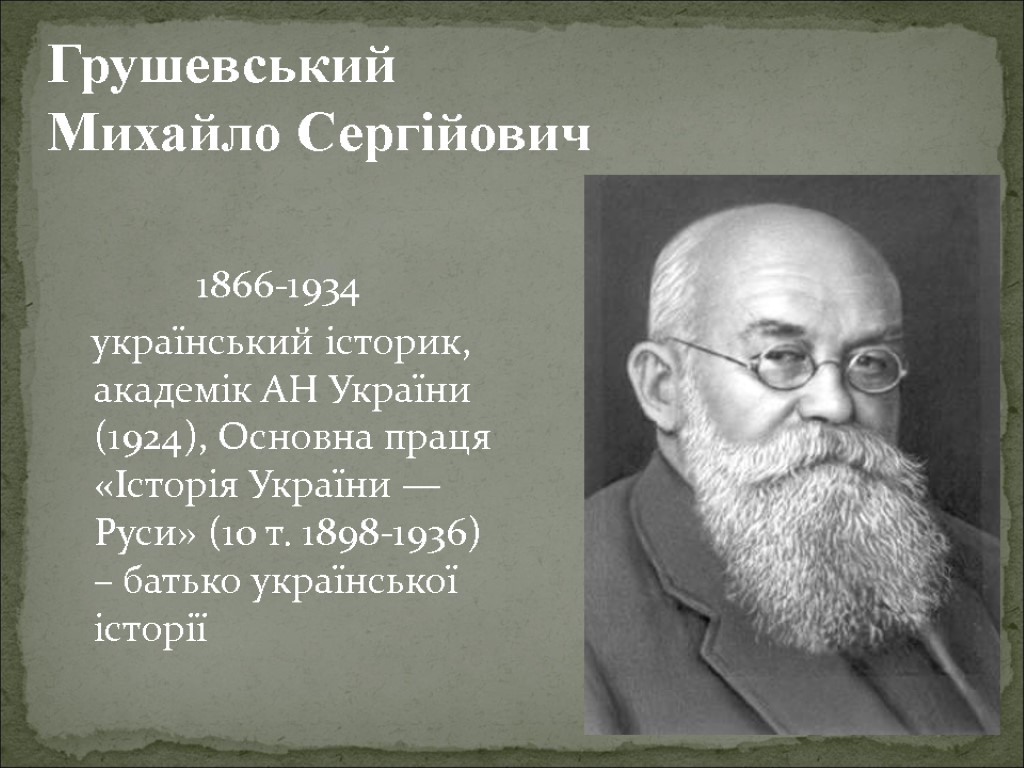 Грушевський Михайло Сергійович

1866-1934

український історик, академік АН України (1924), Основна праця «Історія України — Руси» (10 т. 1898-1936) – батько української історії